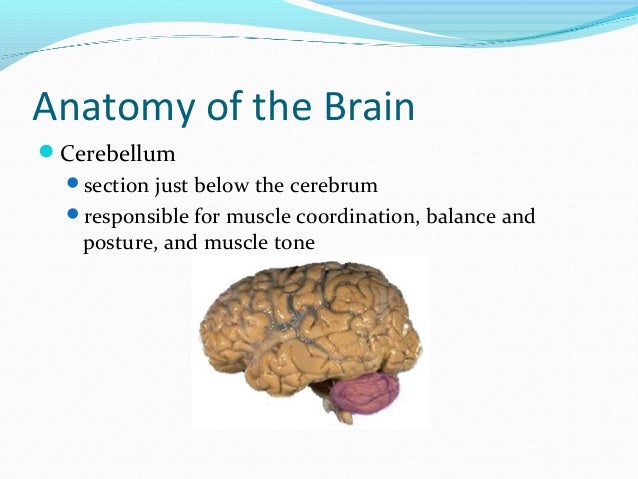 Anatomy of the Brain

Cerebellum

section just below the cerebrum

responsible for muscle coordination, balance and posture, and muscle tone